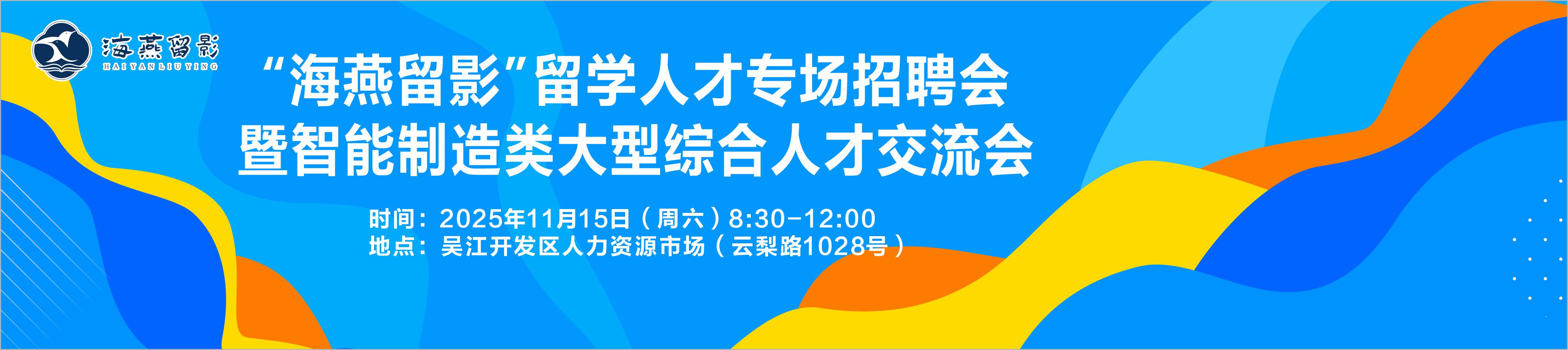 海燕留影
HAI YAN LIU YING

“海燕留影”留学人才专场招聘会
暨智能制造类大型综合人才交流会

时间：2025年11月15日（周六）8:30-12:00
地点：吴江开发区人力资源市场（云梨路1028号）